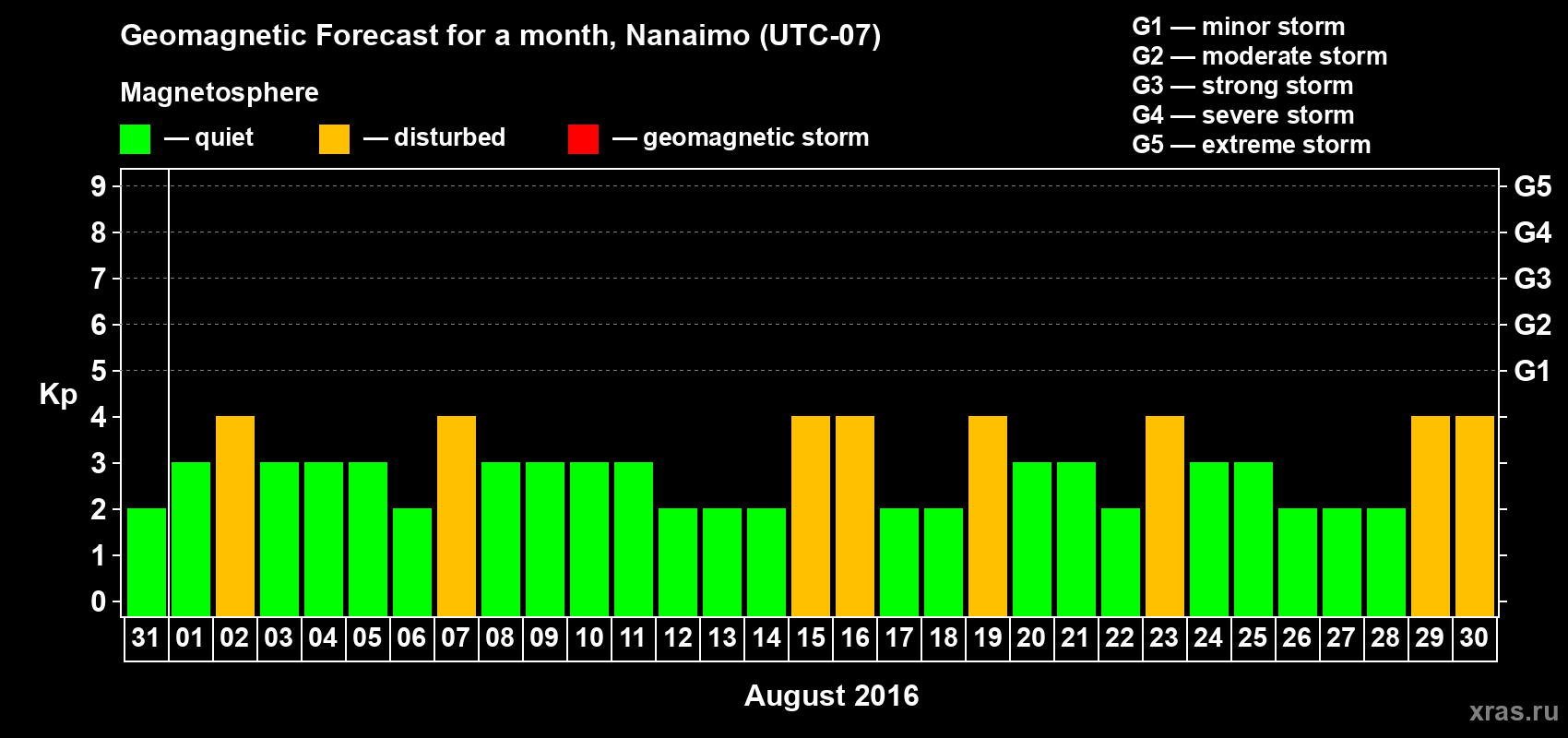 Geomagnetic Forecast for a month, Nanaimo (UTC-07)

Magnetosphere

— quiet — disturbed — geomagnetic storm

G1 — minor storm
G2 — moderate storm
G3 — strong storm
G4 — severe storm
G5 — extreme storm

Kp

9
8
7
6
5
4
3
2
1
0

G5
G4
G3
G2
G1

31 01 02 03 04 05 06 07 08 09 10 11 12 13 14 15 16 17 18 19 20 21 22 23 24 25 26 27 28 29 30

August 2016

xras.ru